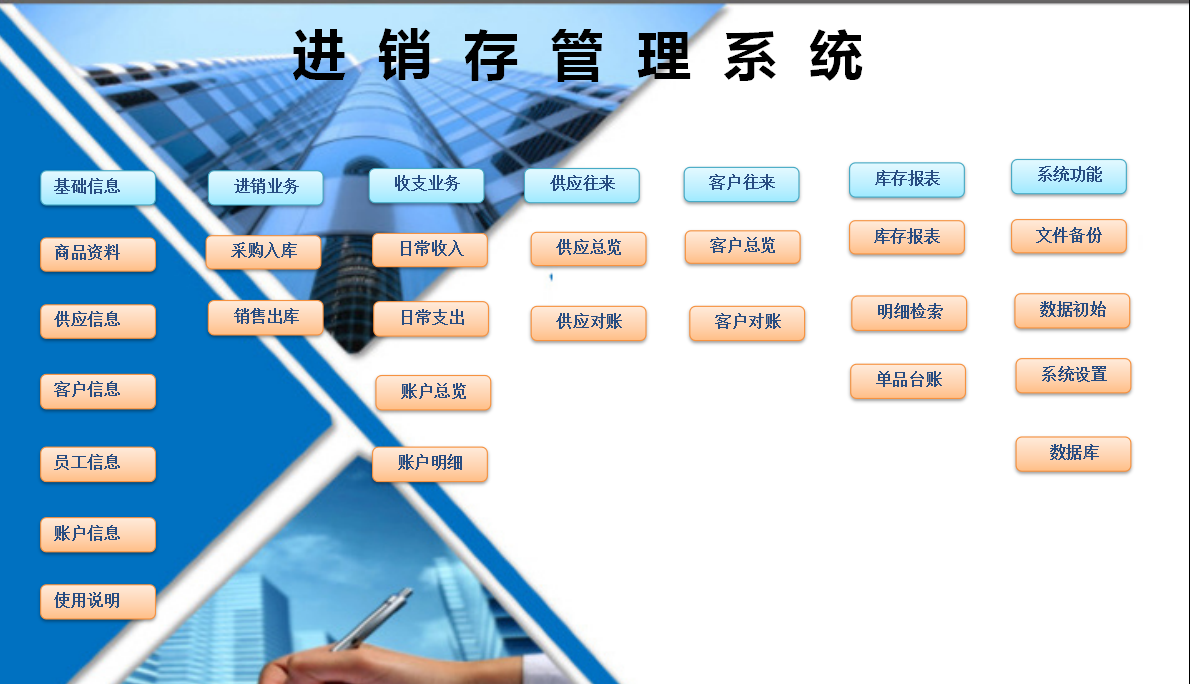 进销存管理系统

基础信息
商品资料
供应信息
客户信息
员工信息
账户信息
使用说明

进销业务
采购入库
销售出库

收支业务
日常收入
日常支出
账户总览
账户明细

供应往来
供应总览
供应对账

客户往来
客户总览
客户对账

库存报表
库存报表
明细检索
单品台账

系统功能
文件备份
数据初始
系统设置
数据库